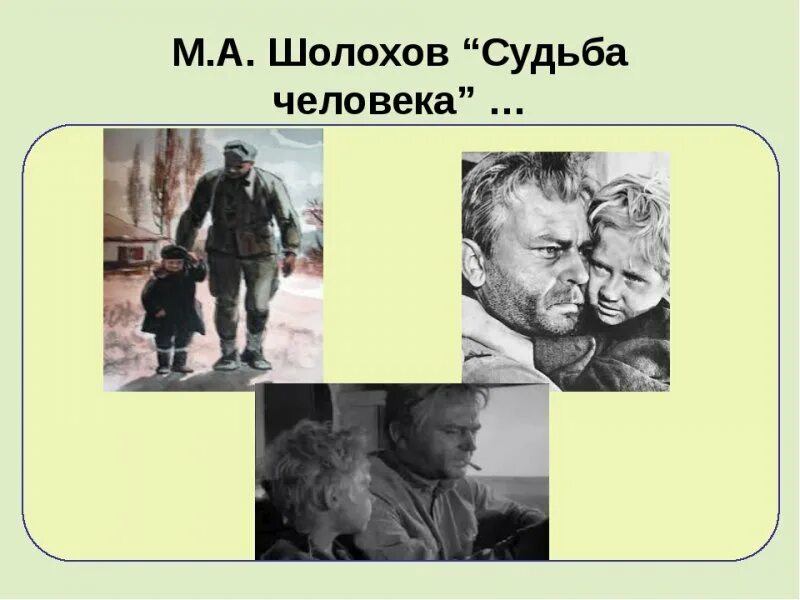 М.А. Шолохов “Судьба человека” …